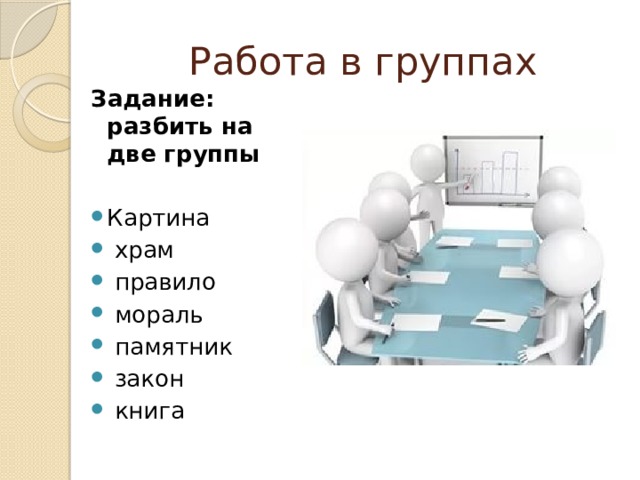 Работа в группах

Задание: разбить на две группы

- Картина
- храм
- правило
- мораль
- памятник
- закон
- книга